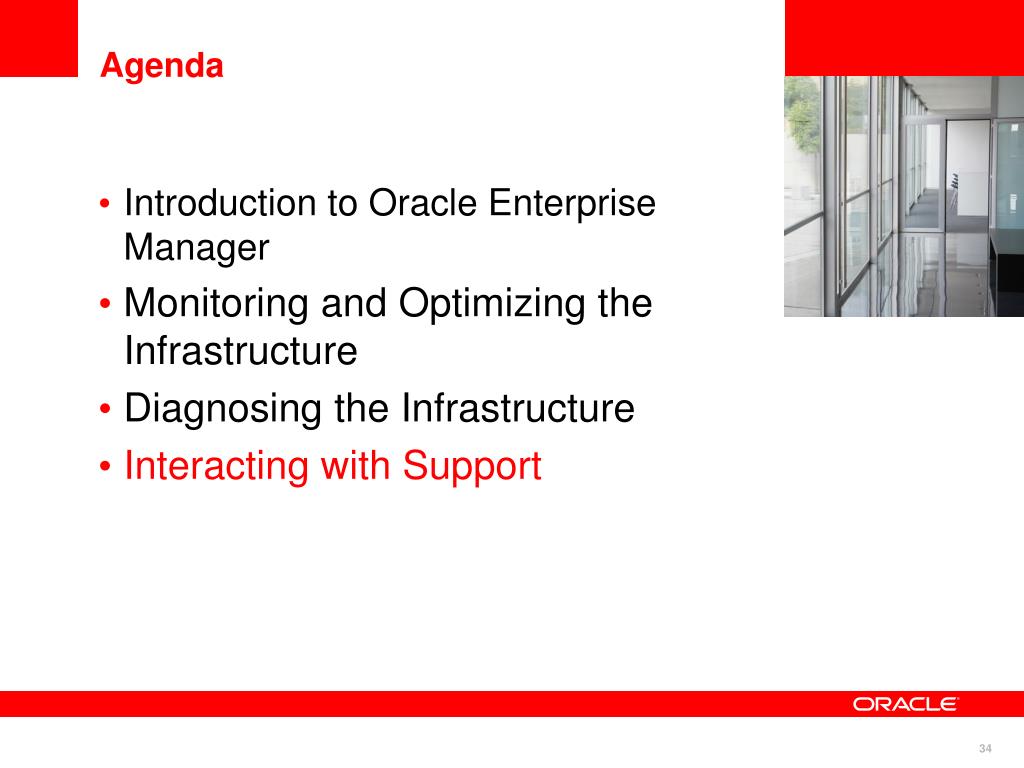 Agenda

• Introduction to Oracle Enterprise Manager
• Monitoring and Optimizing the Infrastructure
• Diagnosing the Infrastructure
• Interacting with Support

ORACLE

34